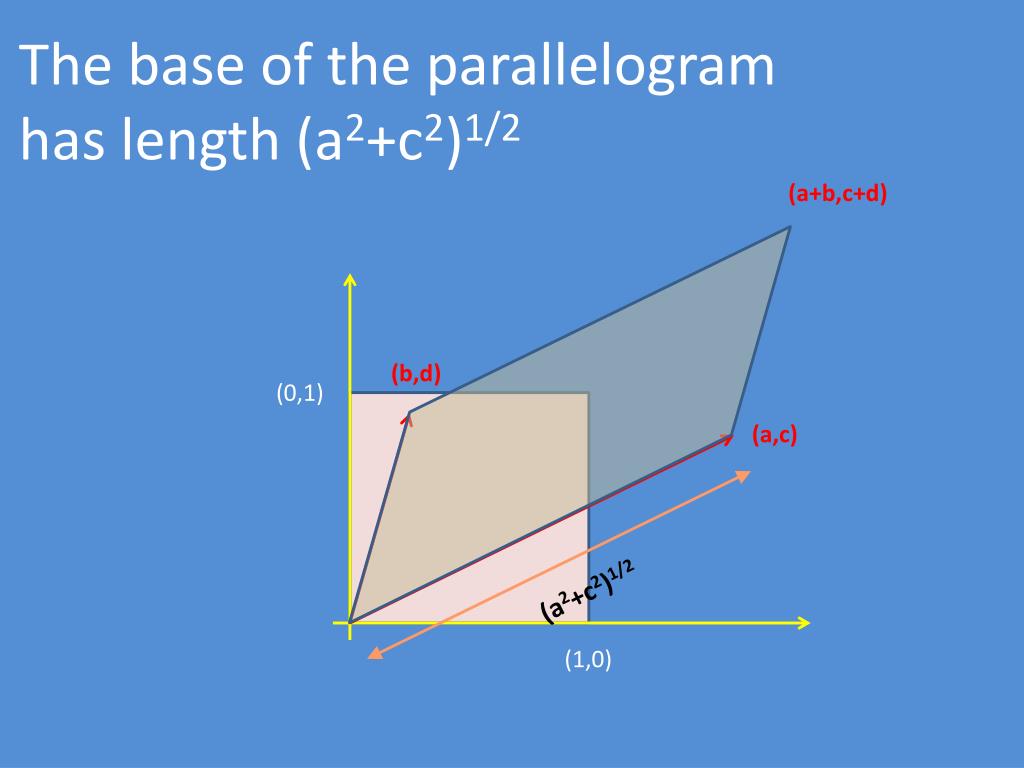 The base of the parallelogram has length $(a^2+c^2)^{1/2}$

(a+b,c+d)

(b,d)

(0,1)

(a,c)

$(a^2+c^2)^{1/2}$

(1,0)